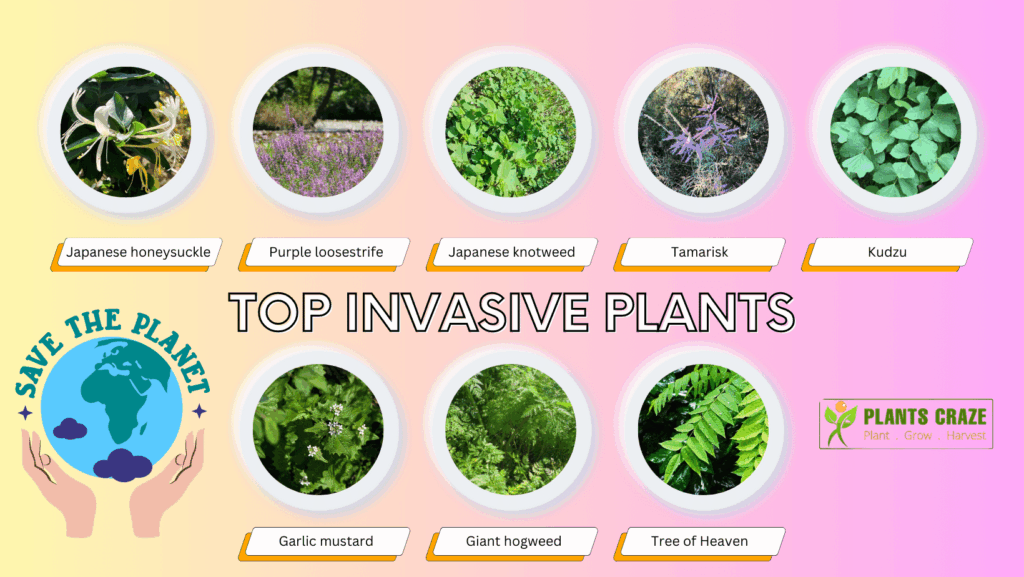 Japanese honeysuckle

Purple loosestrife

Japanese knotweed

Tamarisk

Kudzu

TOP INVASIVE PLANTS

SAVE THE PLANET

Garlic mustard

Giant hogweed

Tree of Heaven

PLANTS CRAZE
Plant . Grow . Harvest